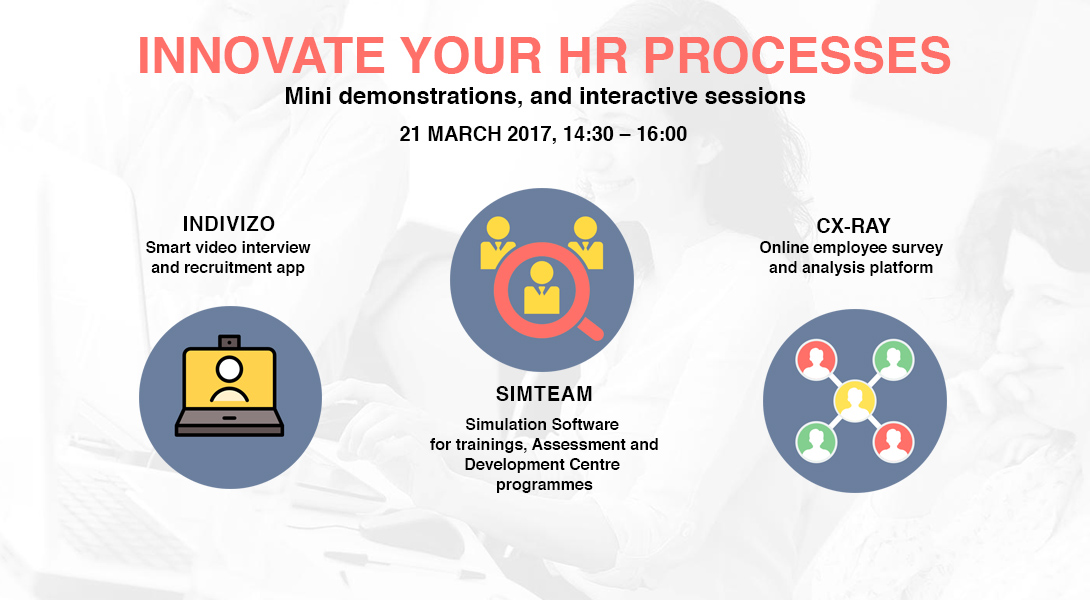 INNOVATE YOUR HR PROCESSES
Mini demonstrations, and interactive sessions
21 MARCH 2017, 14:30 – 16:00

INDIVIZO
Smart video interview and recruitment app

SIMTEAM
Simulation Software for trainings, Assessment and Development Centre programmes

CX-RAY
Online employee survey and analysis platform